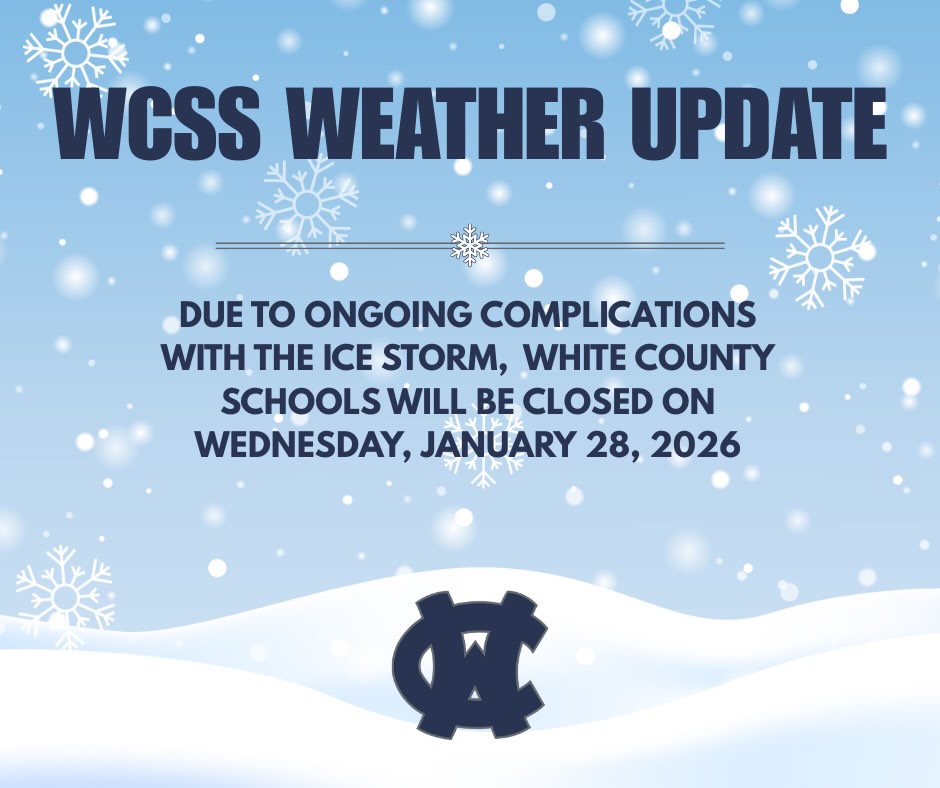 WCSS WEATHER UPDATE

DUE TO ONGOING COMPLICATIONS WITH THE ICE STORM, WHITE COUNTY SCHOOLS WILL BE CLOSED ON WEDNESDAY, JANUARY 28, 2026

WC